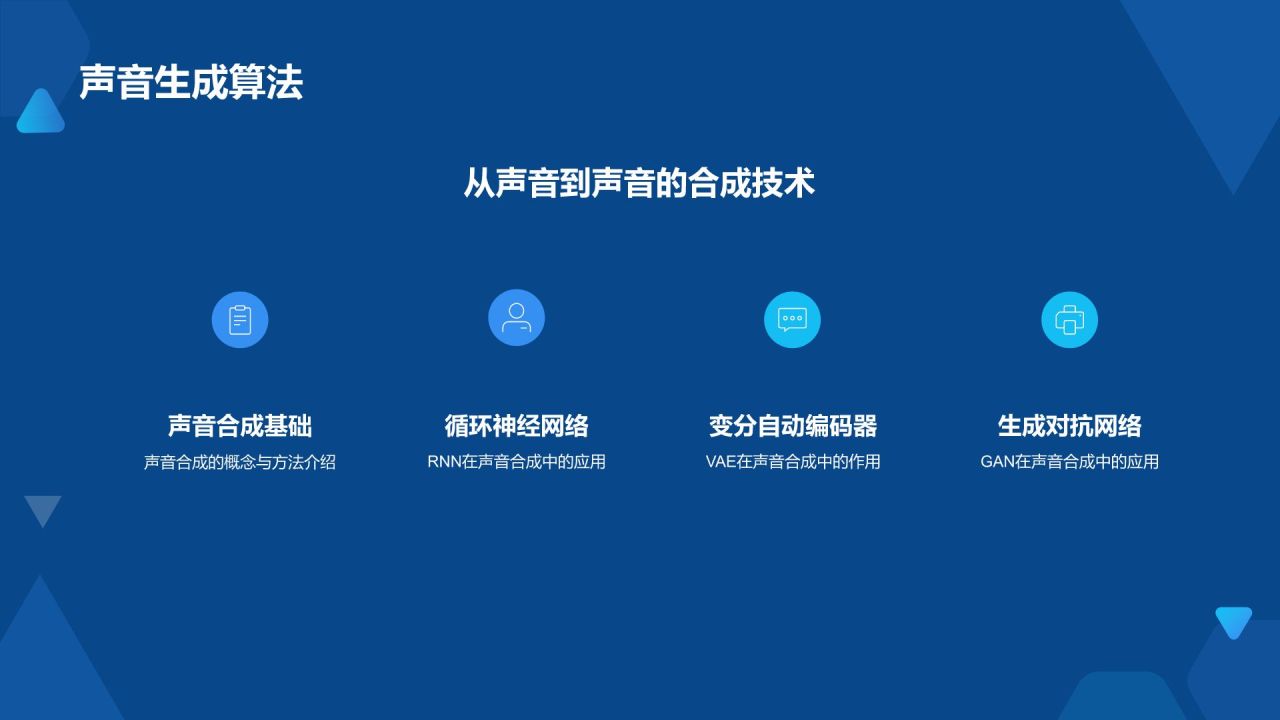 声音生成算法

从声音到声音的合成技术

声音合成基础
声音合成的概念与方法介绍

循环神经网络
RNN在声音合成中的应用

变分自动编码器
VAE在声音合成中的作用

生成对抗网络
GAN在声音合成中的应用